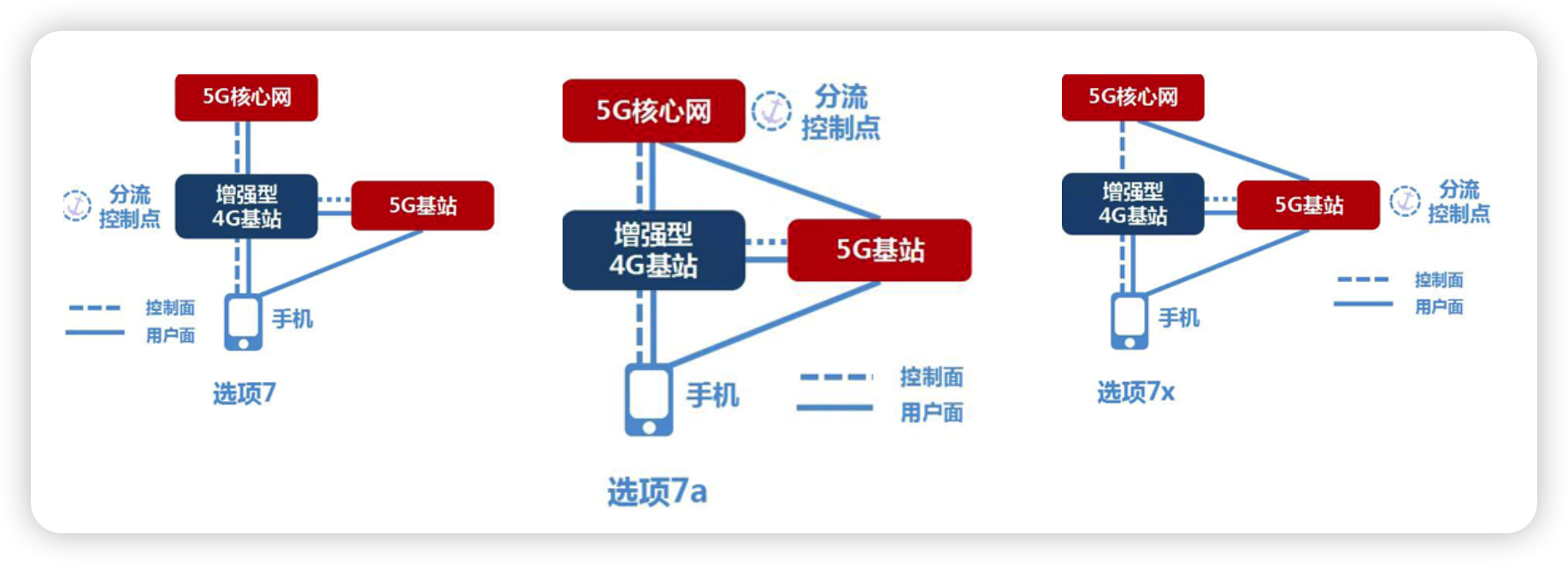 5G核心网

分流控制点

增强型4G基站

5G基站

控制面
用户面

手机

选项7

5G核心网

分流控制点

增强型4G基站

5G基站

手机

控制面
用户面

选项7a

5G核心网

增强型4G基站

5G基站

分流控制点

控制面
用户面

手机

选项7x